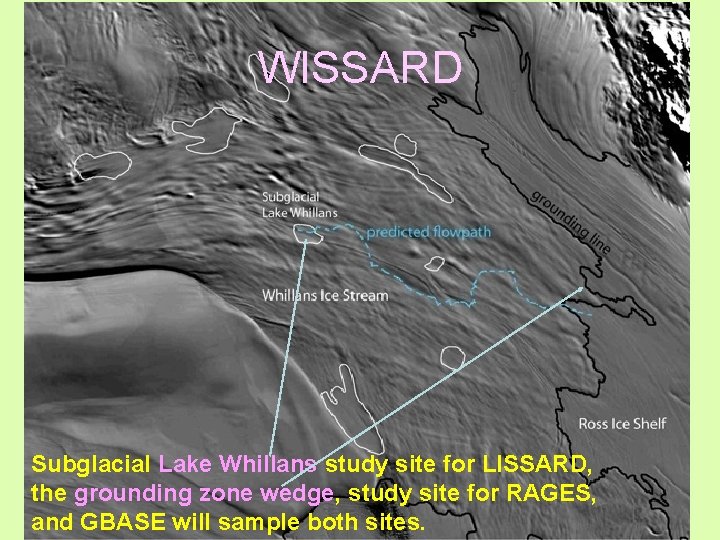 WISSARD

Subglacial Lake Whillans

predicted flowpath

grounding line

Whillans Ice Stream

Ross Ice Shelf

Subglacial Lake Whillans study site for LISSARD, the grounding zone wedge, study site for RAGES, and GBASE will sample both sites.